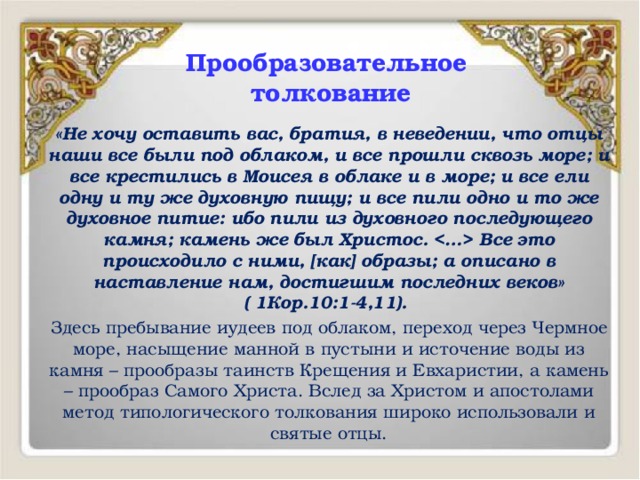 Прообразовательное толкование

«Не хочу оставить вас, братия, в неведении, что отцы наши все были под облаком, и все прошли сквозь море; и все крестились в Моисея в облаке и в море; и все ели одну и ту же духовную пищу; и все пили одно и то же духовное питие: ибо пили из духовного последующего камня; камень же был Христос. <…> Все это происходило с ними, [как] образы; а описано в наставление нам, достигшим последних веков» ( 1Кор.10:1-4,11).

Здесь пребывание иудеев под облаком, переход через Чермное море, насыщение манной в пустыни и источение воды из камня – прообразы таинств Крещения и Евхаристии, а камень – прообраз Самого Христа. Вслед за Христом и апостолами метод типологического толкования широко использовали и святые отцы.